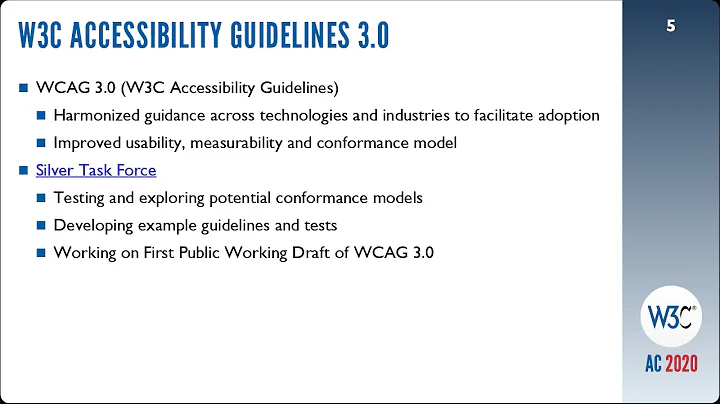 W3C ACCESSIBILITY GUIDELINES 3.0

5

- WCAG 3.0 (W3C Accessibility Guidelines)
  - Harmonized guidance across technologies and industries to facilitate adoption
  - Improved usability, measurability and conformance model
- Silver Task Force
  - Testing and exploring potential conformance models
  - Developing example guidelines and tests
  - Working on First Public Working Draft of WCAG 3.0

W3C®

AC 2020